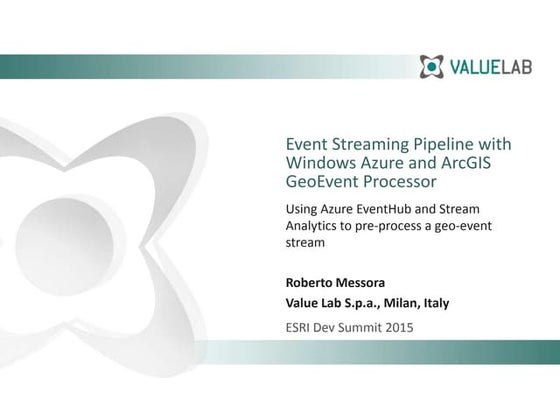 VALUELAB

Event Streaming Pipeline with Windows Azure and ArcGIS GeoEvent Processor

Using Azure EventHub and Stream Analytics to pre-process a geo-event stream

Roberto Messora

Value Lab S.p.a., Milan, Italy

ESRI Dev Summit 2015